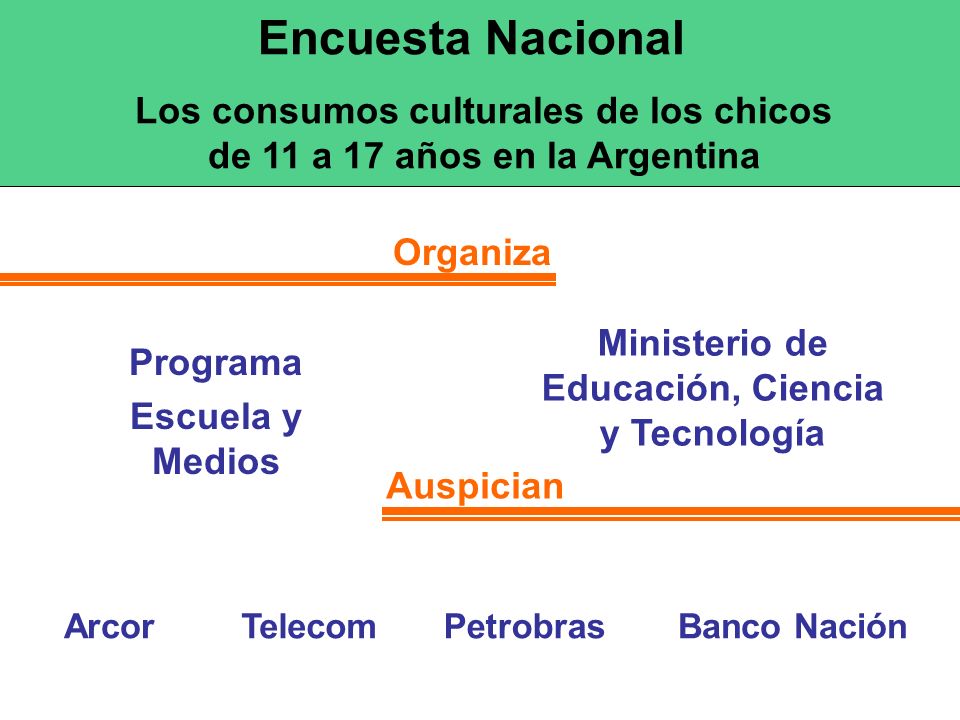 Encuesta Nacional

Los consumos culturales de los chicos de 11 a 17 años en la Argentina

Organiza

Programa
Escuela y Medios

Ministerio de Educación, Ciencia y Tecnología

Auspician

Arcor

Telecom

Petrobras

Banco Nación